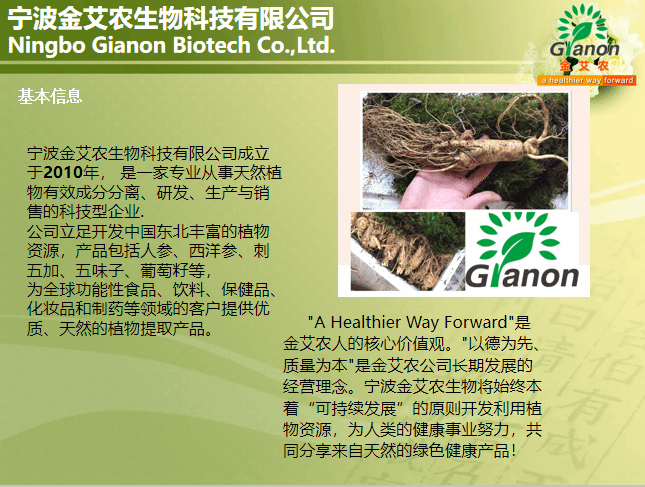 宁波金艾农生物科技有限公司
Ningbo Gianon Biotech Co.,Ltd.

Gianon
金艾农
a healthier way forward

基本信息

宁波金艾农生物科技有限公司成立于2010年， 是一家专业从事天然植物有效成分分离、研发、生产与销售的科技型企业.
公司立足开发中国东北丰富的植物资源，产品包括人参、西洋参、刺五加、五味子、葡萄籽等，
为全球功能性食品、饮料、保健品、化妆品和制药等领域的客户提供优质、天然的植物提取产品。

Gianon

"A Healthier Way Forward"是金艾农人的核心价值观。"以德为先、质量为本"是金艾农公司长期发展的经营理念。宁波金艾农生物将始终本着“可持续发展”的原则开发利用植物资源，为人类的健康事业努力，共同分享来自天然的绿色健康产品!